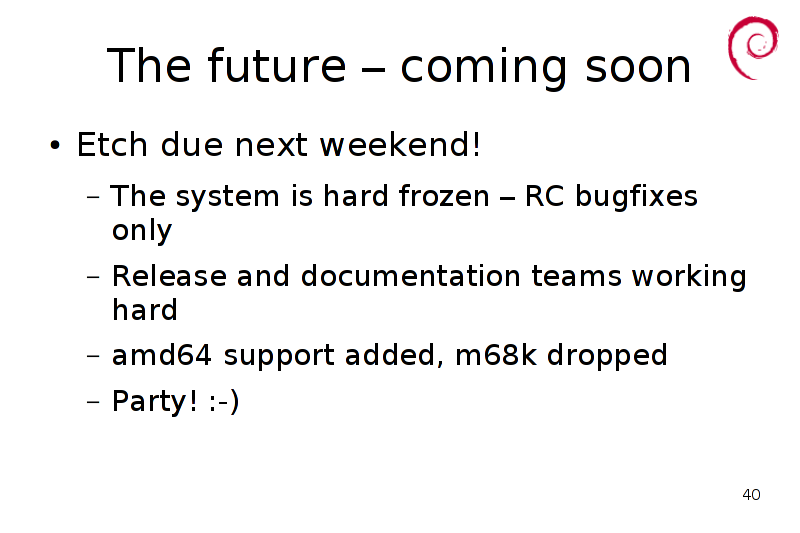 The future – coming soon

• Etch due next weekend!

– The system is hard frozen – RC bugfixes only

– Release and documentation teams working hard

– amd64 support added, m68k dropped

– Party! :-)

40